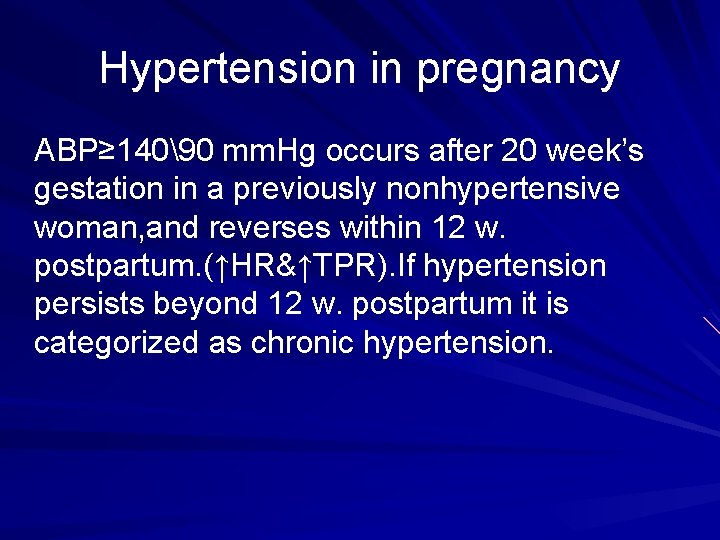 Hypertension in pregnancy

ABP≥140\90 mmHg occurs after 20 week's gestation in a previously nonhypertensive woman,and reverses within 12 w. postpartum.(↑HR&↑TPR).If hypertension persists beyond 12 w. postpartum it is categorized as chronic hypertension.